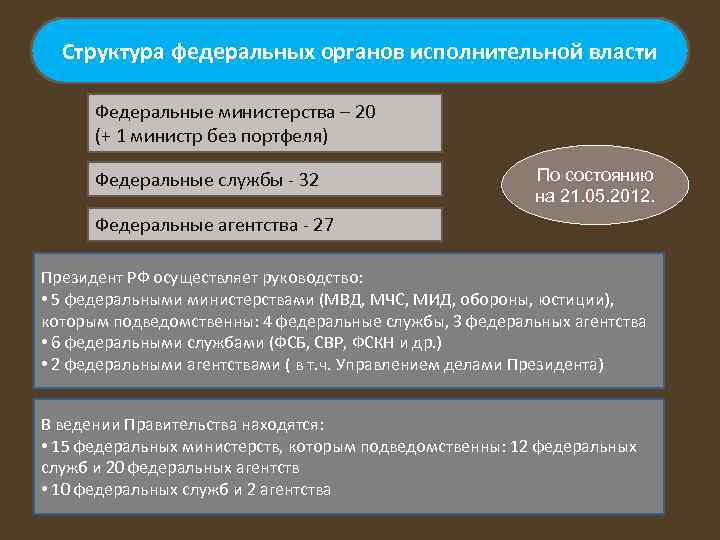 Структура федеральных органов исполнительной власти

Федеральные министерства – 20
(+ 1 министр без портфеля)

Федеральные службы - 32

Федеральные агентства - 27

По состоянию на 21.05.2012.

Президент РФ осуществляет руководство:
• 5 федеральными министерствами (МВД, МЧС, МИД, обороны, юстиции), которым подведомственны: 4 федеральные службы, 3 федеральных агентства
• 6 федеральными службами (ФСБ, СВР, ФСКН и др.)
• 2 федеральными агентствами ( в т.ч. Управлением делами Президента)

В ведении Правительства находятся:
• 15 федеральных министерств, которым подведомственны: 12 федеральных служб и 20 федеральных агентств
• 10 федеральных служб и 2 агентства